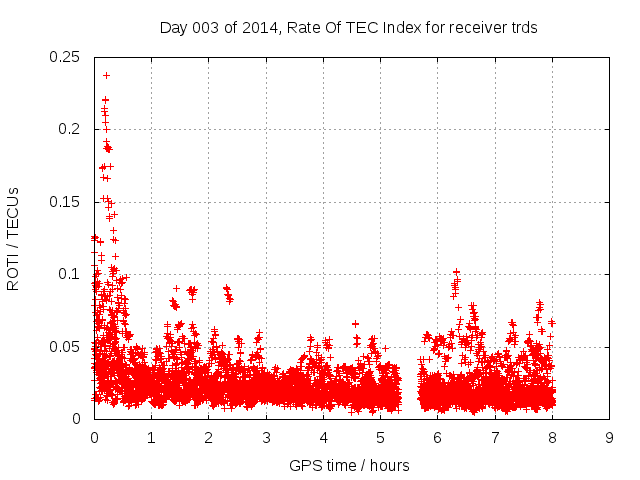 Day 003 of 2014, Rate Of TEC Index for receiver trds

ROTI / TECUs

0.25
0.2
0.15
0.1
0.05
0

0 1 2 3 4 5 6 7 8 9

GPS time / hours